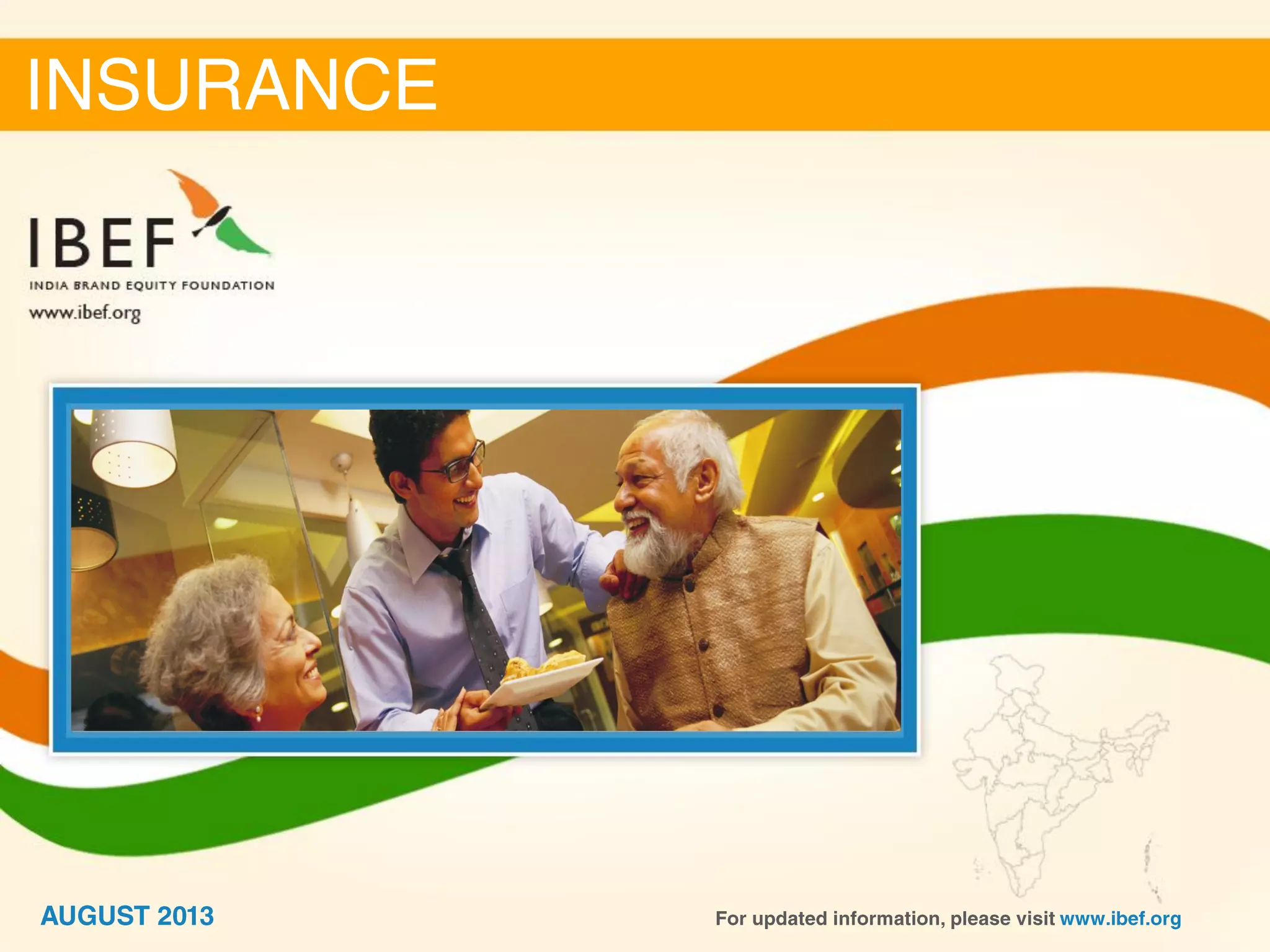 INSURANCE

IBEF

INDIA BRAND EQUITY FOUNDATION

www.ibef.org

AUGUST 2013

For updated information, please visit www.ibef.org